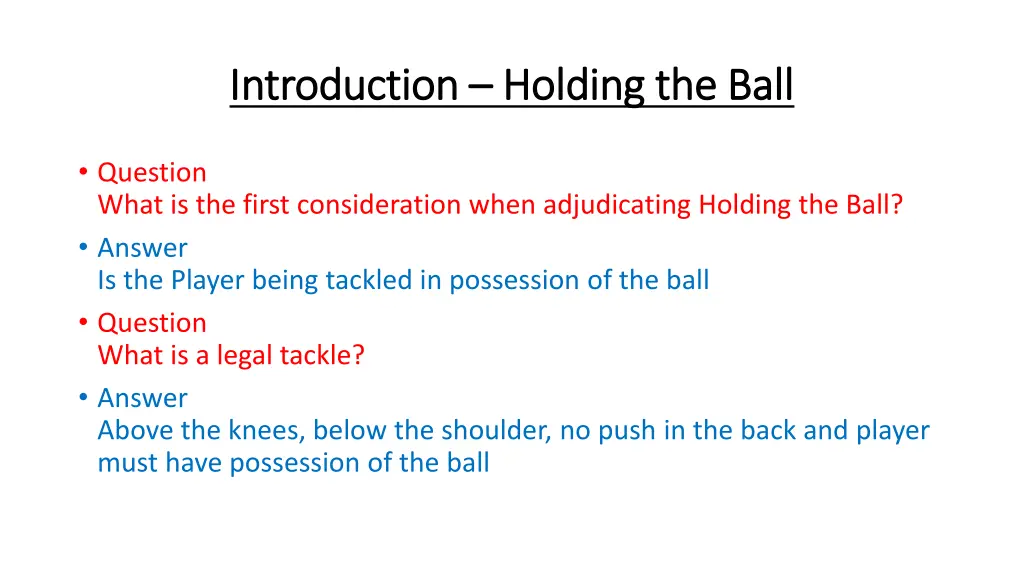 Introduction – Holding the Ball

• Question
What is the first consideration when adjudicating Holding the Ball?

• Answer
Is the Player being tackled in possession of the ball

• Question
What is a legal tackle?

• Answer
Above the knees, below the shoulder, no push in the back and player must have possession of the ball